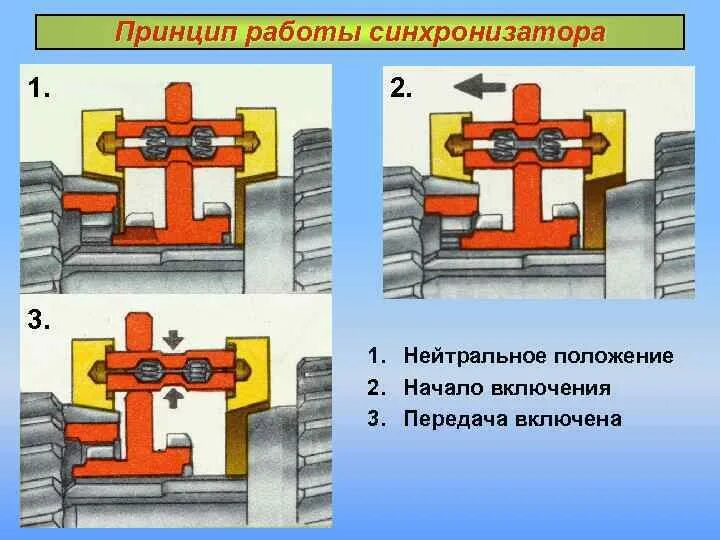 Принцип работы синхронизатора

1.

2.

3.

1. Нейтральное положение
2. Начало включения
3. Передача включена